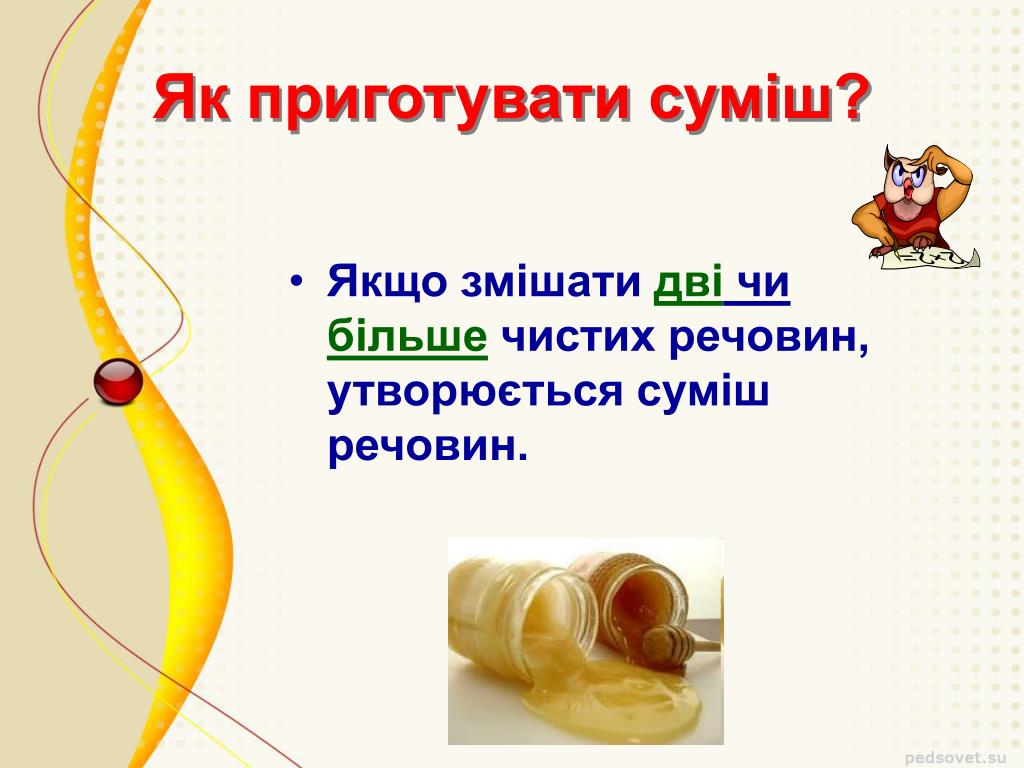 Як приготувати суміш?

• Якщо змішати дві чи більше чистих речовин, утворюється суміш речовин.

pedsovet.su